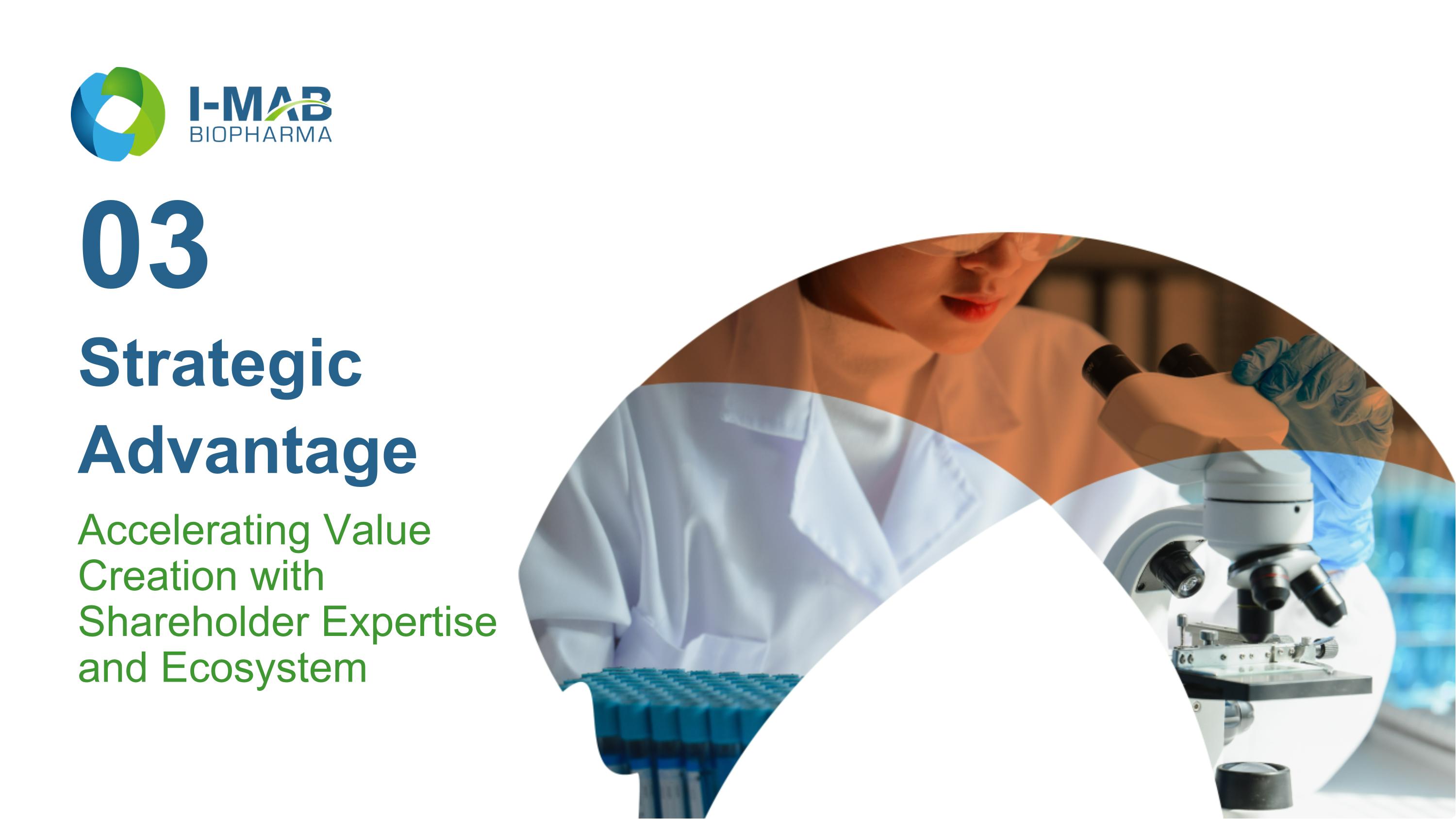 I-MAB
BIOPHARMA

03

Strategic Advantage

Accelerating Value Creation with Shareholder Expertise and Ecosystem